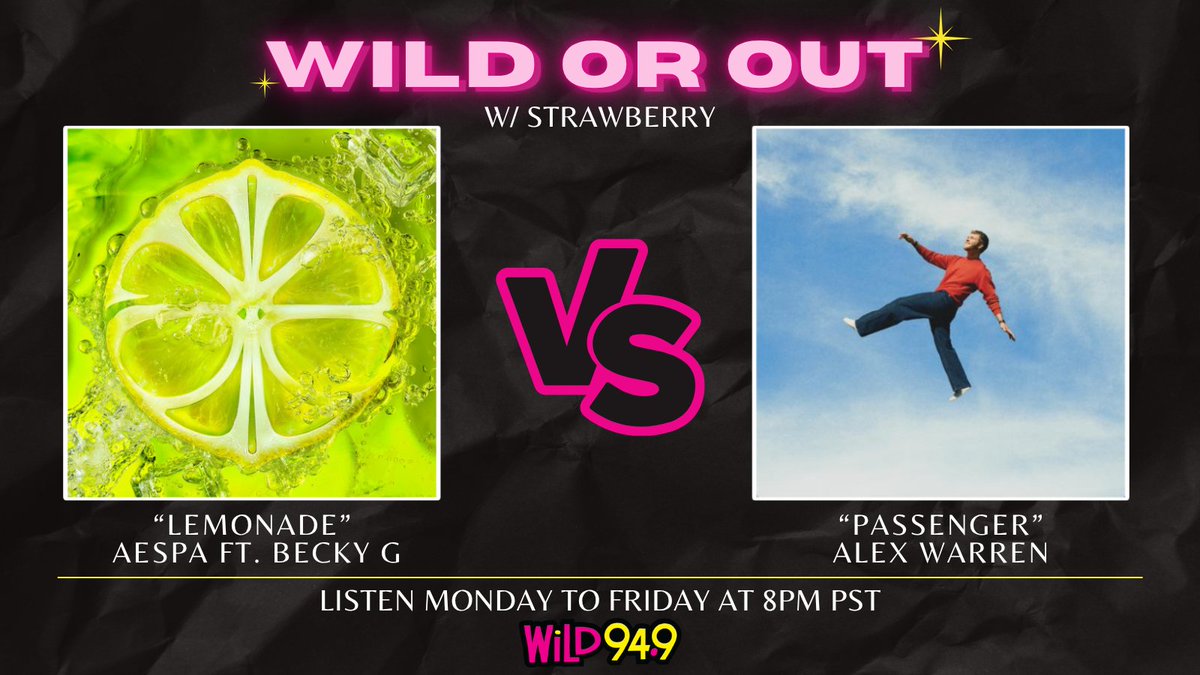 WILD OR OUT
W/ STRAWBERRY

VS

"LEMONADE"
AESPA FT. BECKY G

"PASSENGER"
ALEX WARREN

LISTEN MONDAY TO FRIDAY AT 8PM PST

WiLD 94.9